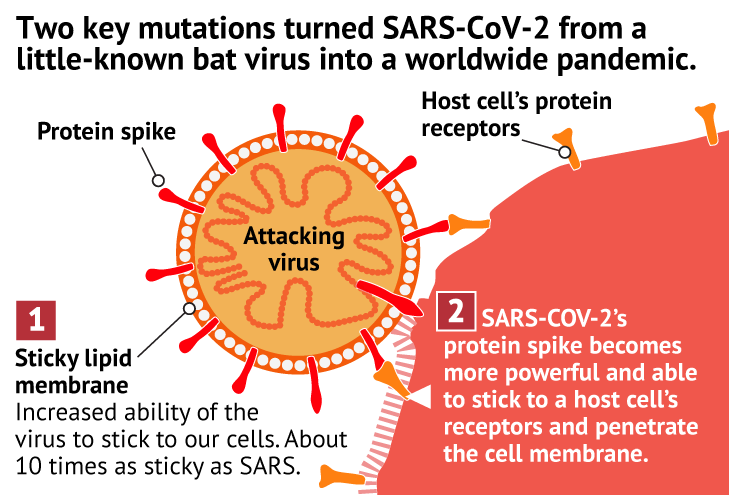 Two key mutations turned SARS-CoV-2 from a little-known bat virus into a worldwide pandemic.

Protein spike

Host cell's protein receptors

Attacking virus

1

Sticky lipid membrane

Increased ability of the virus to stick to our cells. About 10 times as sticky as SARS.

2

SARS-COV-2's protein spike becomes more powerful and able to stick to a host cell's receptors and penetrate the cell membrane.